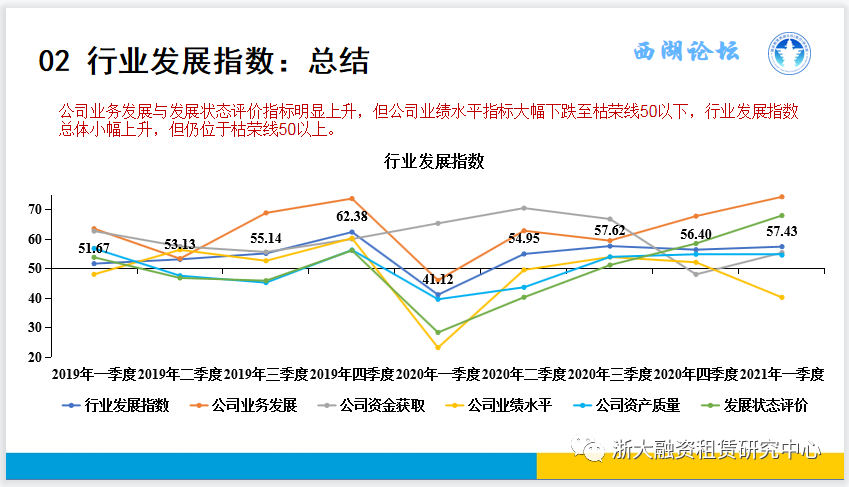 02 行业发展指数：总结

西湖论坛

公司业务发展与发展状态评价指标明显上升，但公司业绩水平指标大幅下跌至枯荣线50以下，行业发展指数总体小幅上升，但仍位于枯荣线50以上。

行业发展指数

70
60
50
40
30
20

51.67
53.13
55.14
62.38
41.12
54.95
57.62
56.40
57.43

2019年一季度 2019年二季度 2019年三季度 2019年四季度 2020年一季度 2020年二季度 2020年三季度 2020年四季度 2021年一季度

行业发展指数 公司业务发展 公司资金获取 公司业绩水平 公司资产质量 发展状态评价

浙大融资租赁研究中心